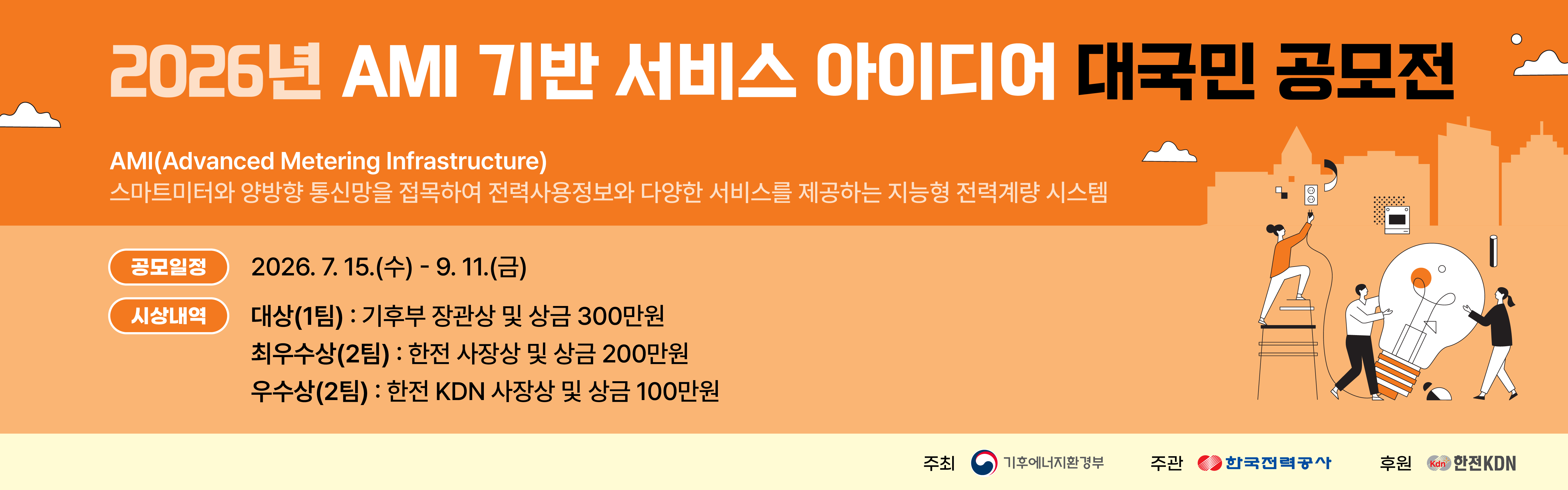 2026년 AMI 기반 서비스 아이디어 대국민 공모전

AMI(Advanced Metering Infrastructure)
스마트미터와 양방향 통신망을 접목하여 전력사용정보와 다양한 서비스를 제공하는 지능형 전력계량 시스템

공모일정 2026. 7. 15.(수) - 9. 11.(금)

시상내역 대상(1팀) : 기후부 장관상 및 상금 300만원
최우수상(2팀) : 한전 사장상 및 상금 200만원
우수상(2팀) : 한전 KDN 사장상 및 상금 100만원

주최 기후에너지환경부 주관 한국전력공사 후원 Kdn 한전KDN